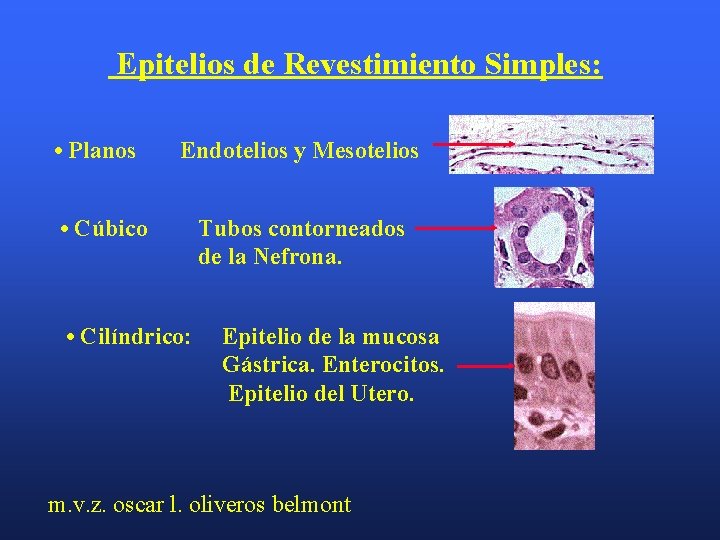 Epitelios de Revestimiento Simples:

• Planos Endotelios y Mesotelios

• Cúbico Tubos contorneados de la Nefrona.

• Cilíndrico: Epitelio de la mucosa Gástrica. Enterocitos. Epitelio del Utero.

m.v.z. oscar l. oliveros belmont